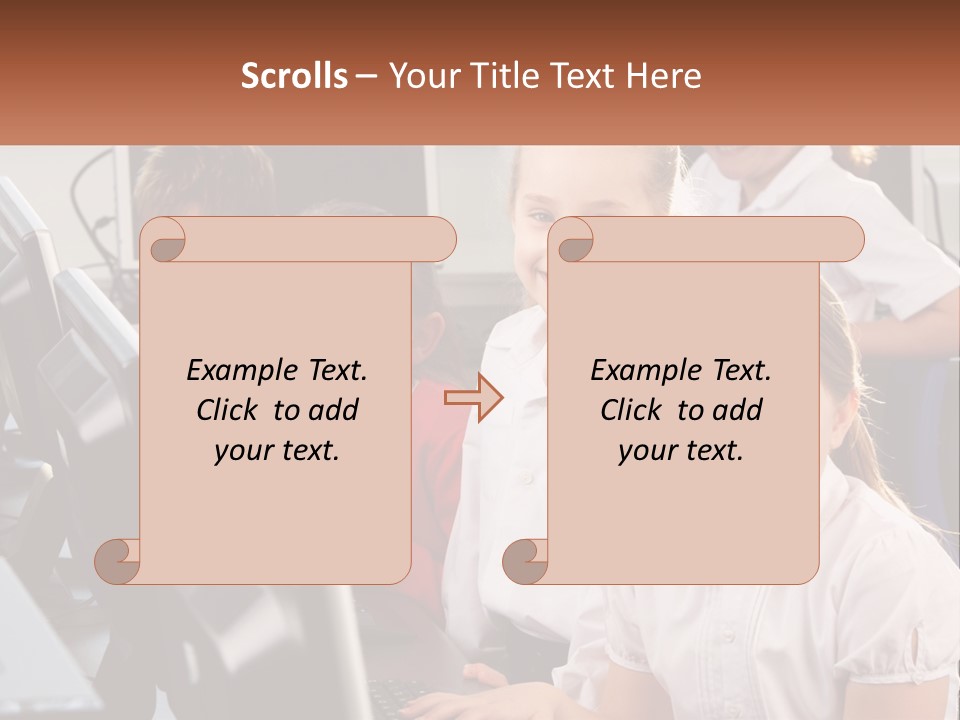 Scrolls – Your Title Text Here

Example Text. Click to add your text.

Example Text. Click to add your text.